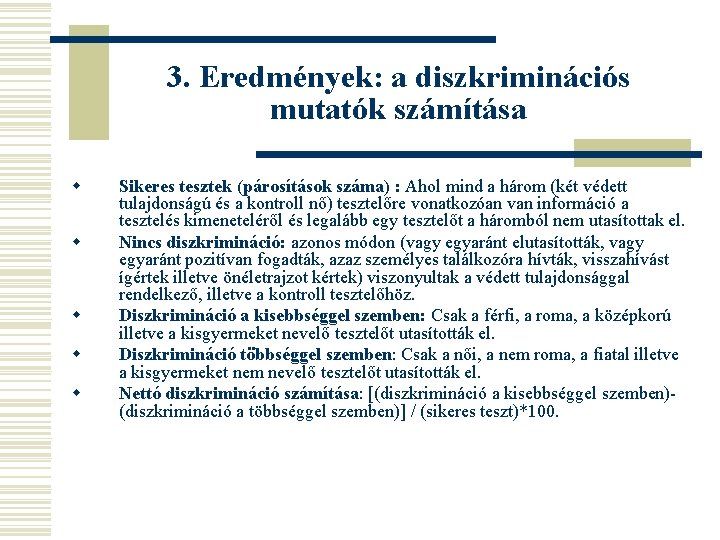 3. Eredmények: a diszkriminációs mutatók számítása

Sikeres tesztek (párosítások száma) : Ahol mind a három (két védett tulajdonságú és a kontroll nő) tesztelőre vonatkozóan van információ a tesztelés kimeneteléről és legalább egy tesztelőt a háromból nem utasítottak el.

Nincs diszkrimináció: azonos módon (vagy egyaránt elutasították, vagy egyaránt pozitívan fogadták, azaz személyes találkozóra hívták, visszahívást ígértek illetve önéletrajzot kértek) viszonyultak a védett tulajdonsággal rendelkező, illetve a kontroll tesztelőhöz.

Diszkrimináció a kisebbséggel szemben: Csak a férfi, a roma, a középkorú illetve a kisgyermeket nevelő tesztelőt utasították el.

Diszkrimináció többséggel szemben: Csak a női, a nem roma, a fiatal illetve a kisgyermeket nem nevelő tesztelőt utasították el.

Nettó diszkrimináció számítása: [(diszkrimináció a kisebbséggel szemben)-(diszkrimináció a többséggel szemben)] / (sikeres teszt)*100.